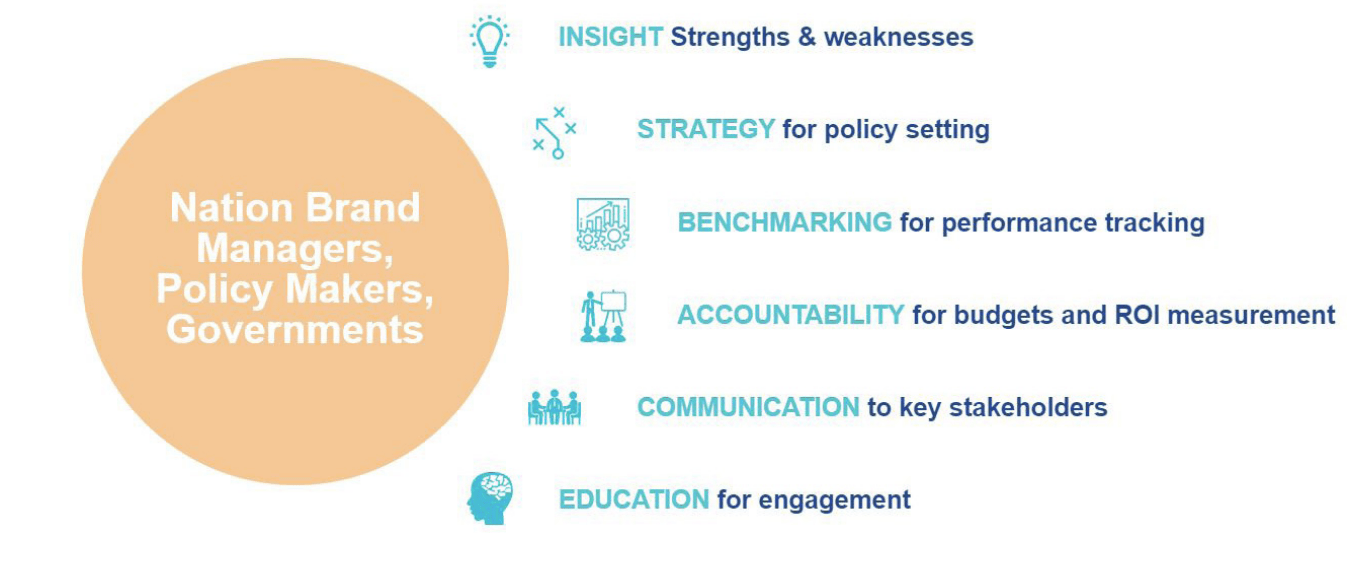 Nation Brand Managers, Policy Makers, Governments

INSIGHT Strengths & weaknesses

STRATEGY for policy setting

BENCHMARKING for performance tracking

ACCOUNTABILITY for budgets and ROI measurement

COMMUNICATION to key stakeholders

EDUCATION for engagement